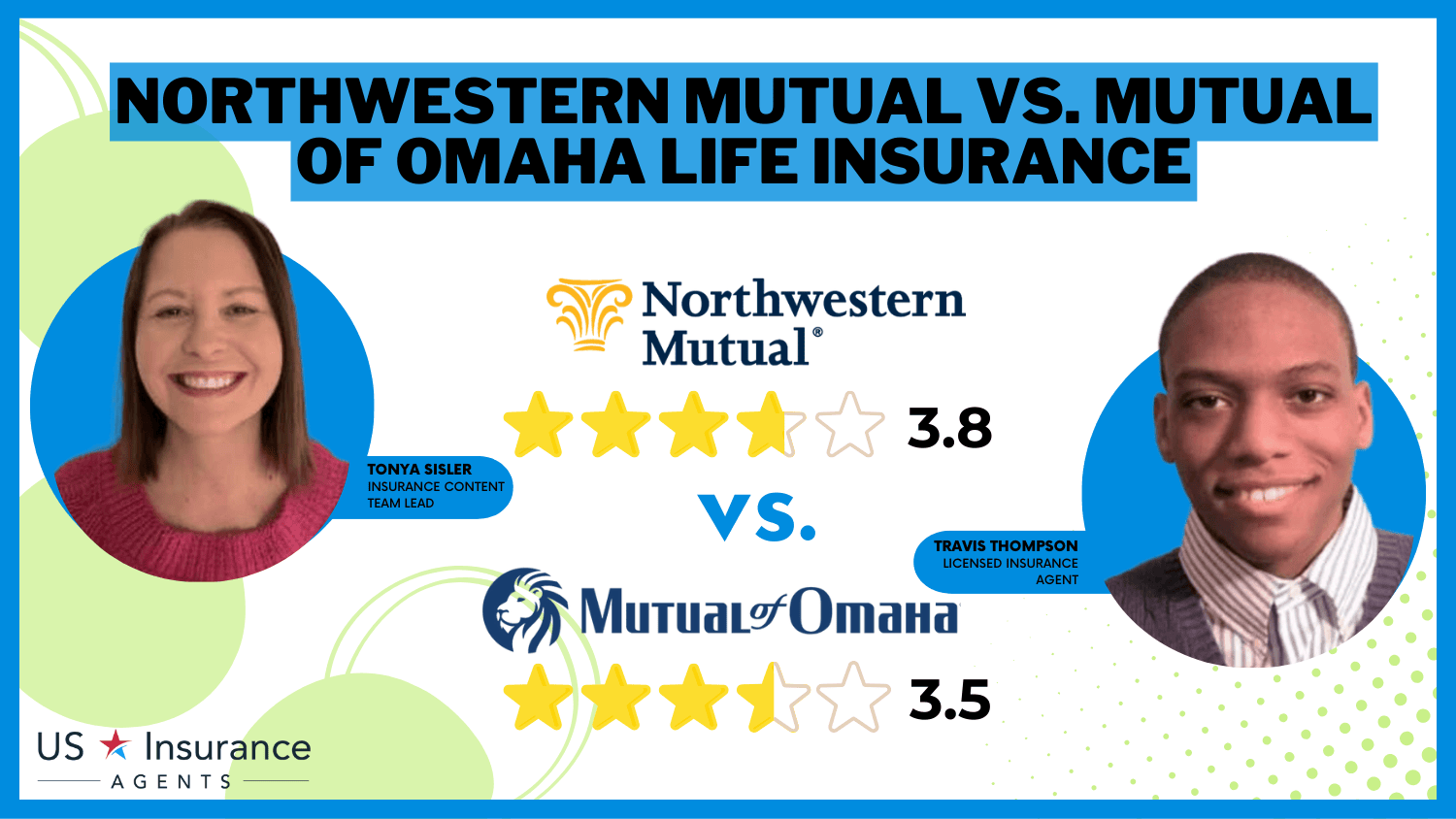 NORTHWESTERN MUTUAL VS. MUTUAL OF OMAHA LIFE INSURANCE

TONYA SISLER
INSURANCE CONTENT TEAM LEAD

Northwestern Mutual®

3.8

VS.

Mutual of Omaha

3.5

TRAVIS THOMPSON
LICENSED INSURANCE AGENT

US Insurance AGENTS